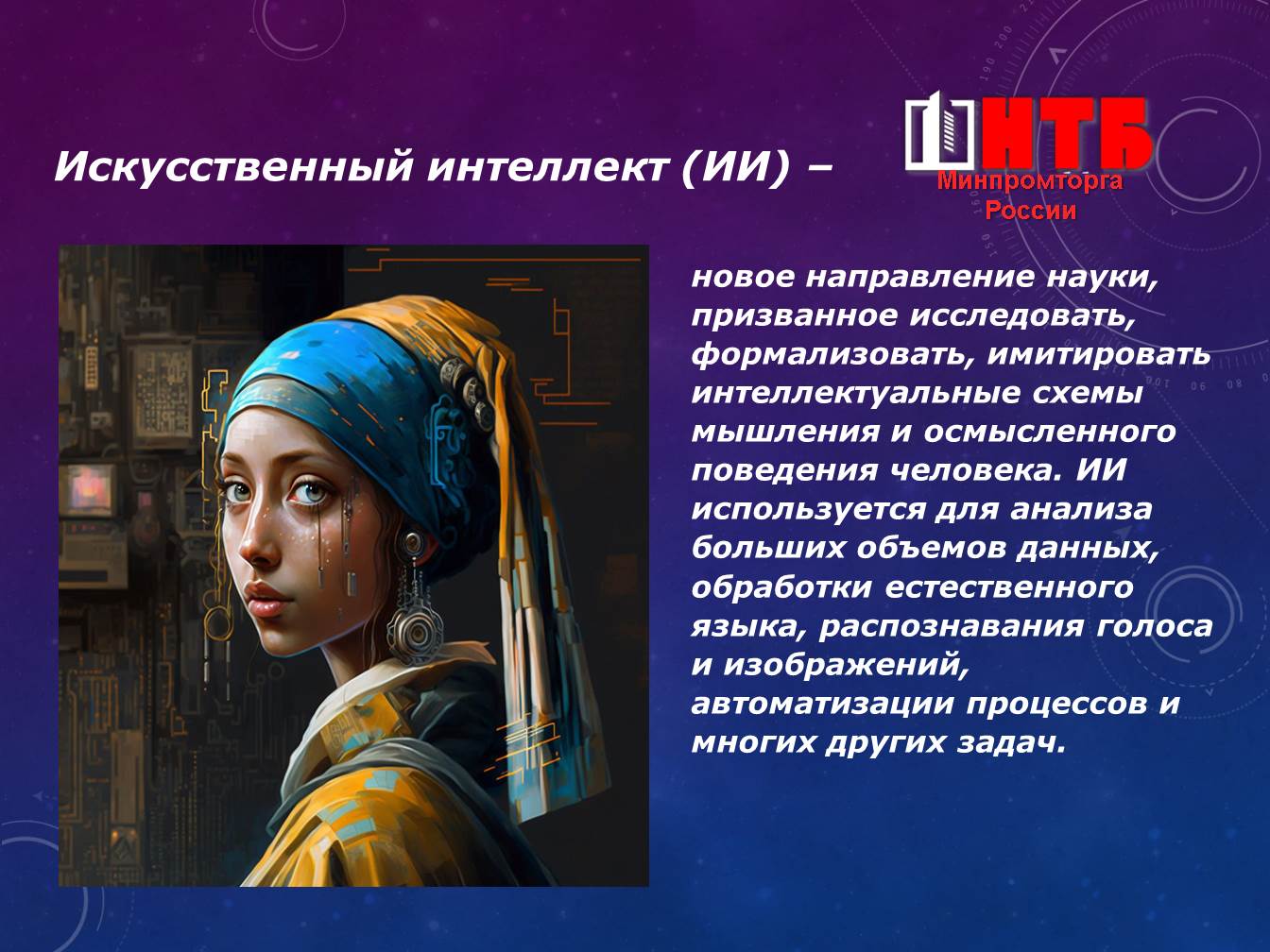 Искусственный интеллект (ИИ) –

НТБ
Минпромторга России

новое направление науки, призванное исследовать, формализовать, имитировать интеллектуальные схемы мышления и осмысленного поведения человека. ИИ используется для анализа больших объемов данных, обработки естественного языка, распознавания голоса и изображений, автоматизации процессов и многих других задач.